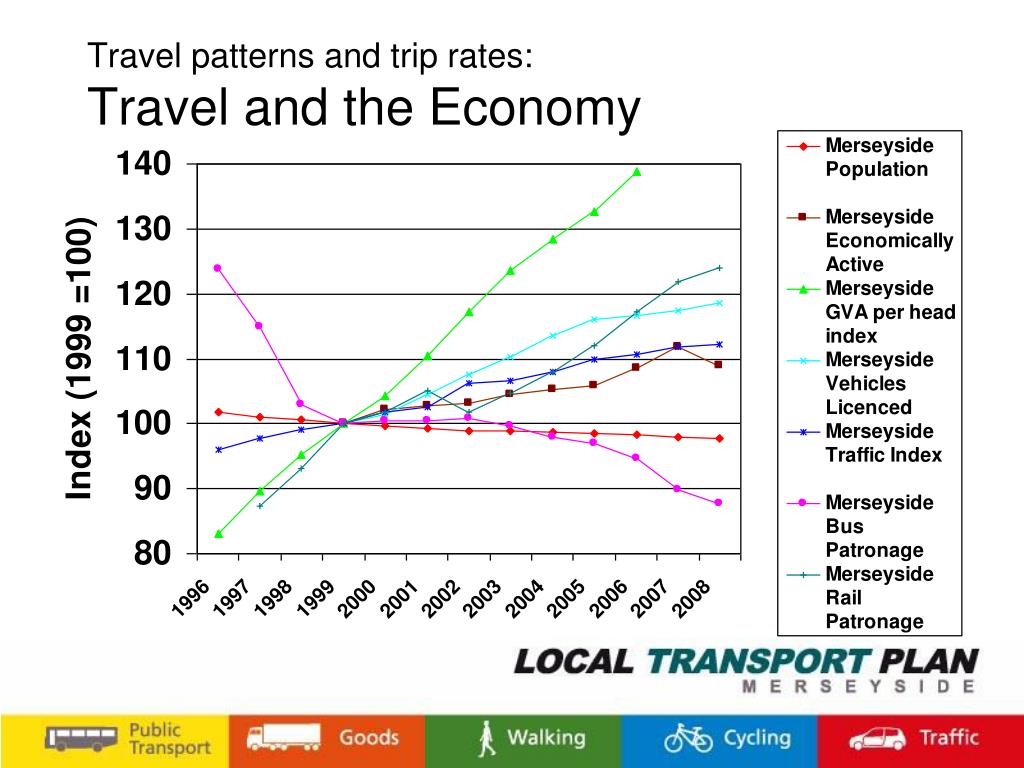 Travel patterns and trip rates:
Travel and the Economy

Index (1999 =100)

140
130
120
110
100
90
80

1996 1997 1998 1999 2000 2001 2002 2003 2004 2005 2006 2007 2008

Merseyside Population
Merseyside Economically Active
Merseyside GVA per head index
Merseyside Vehicles Licenced
Merseyside Traffic Index
Merseyside Bus Patronage
Merseyside Rail Patronage

LOCAL TRANSPORT PLAN
MERSEYSIDE

Public Transport
Goods
Walking
Cycling
Traffic